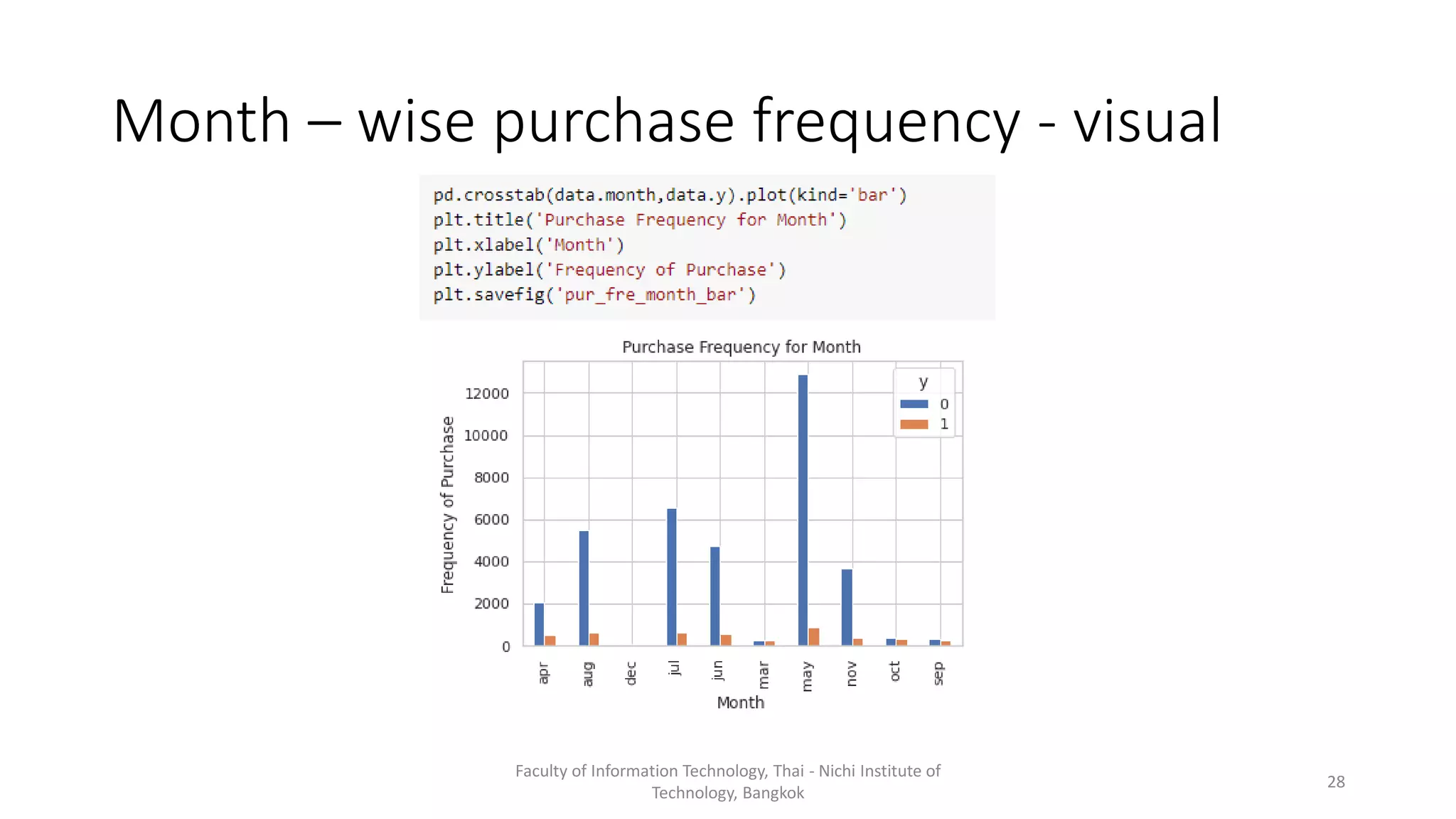 Month – wise purchase frequency - visual

pd.crosstab(data.month,data.y).plot(kind='bar')
plt.title('Purchase Frequency for Month')
plt.xlabel('Month')
plt.ylabel('Frequency of Purchase')
plt.savefig('pur_fre_month_bar')

Purchase Frequency for Month

Frequency of Purchase

12000
10000
8000
6000
4000
2000
0

y
0
1

apr
aug
dec
jul
jun
mar
may
nov
oct
sep

Month

Faculty of Information Technology, Thai - Nichi Institute of Technology, Bangkok

28